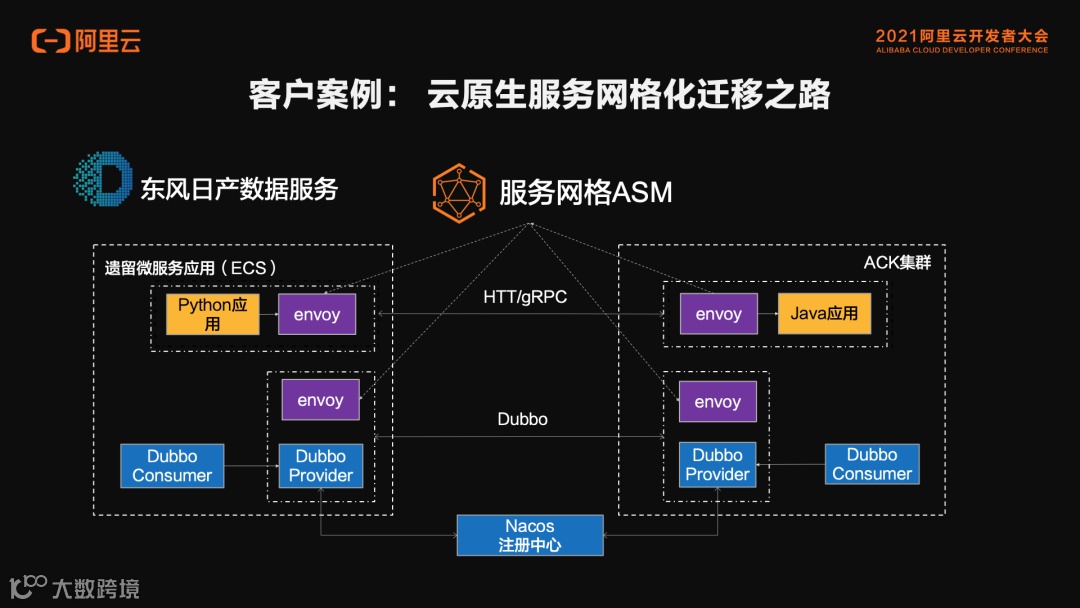 阿里云

2021阿里云开发者大会
ALIBABA CLOUD DEVELOPER CONFERENCE

客户案例： 云原生服务网格化迁移之路

东风日产数据服务

服务网格ASM

遗留微服务应用（ECS）

Python应用

envoy

HTT/gRPC

ACK集群

envoy

Java应用

envoy

Dubbo

envoy

Dubbo Consumer

Dubbo Provider

Dubbo Provider

Dubbo Consumer

Nacos
注册中心

大数跨境